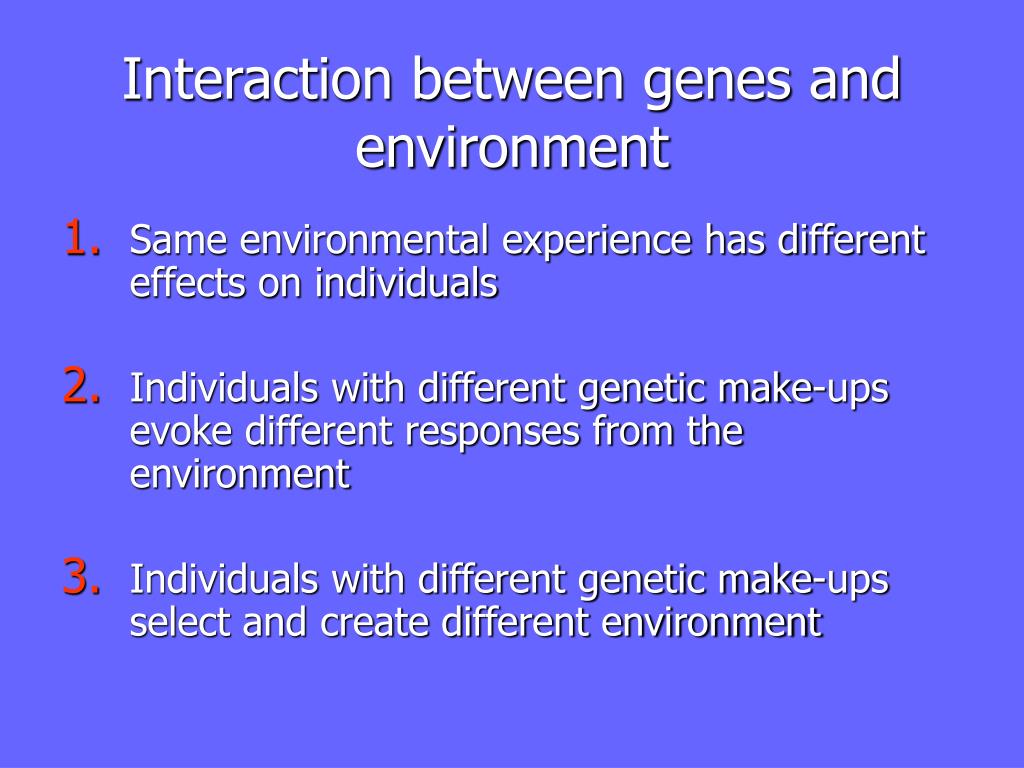 Interaction between genes and environment

1. Same environmental experience has different effects on individuals

2. Individuals with different genetic make-ups evoke different responses from the environment

3. Individuals with different genetic make-ups select and create different environment